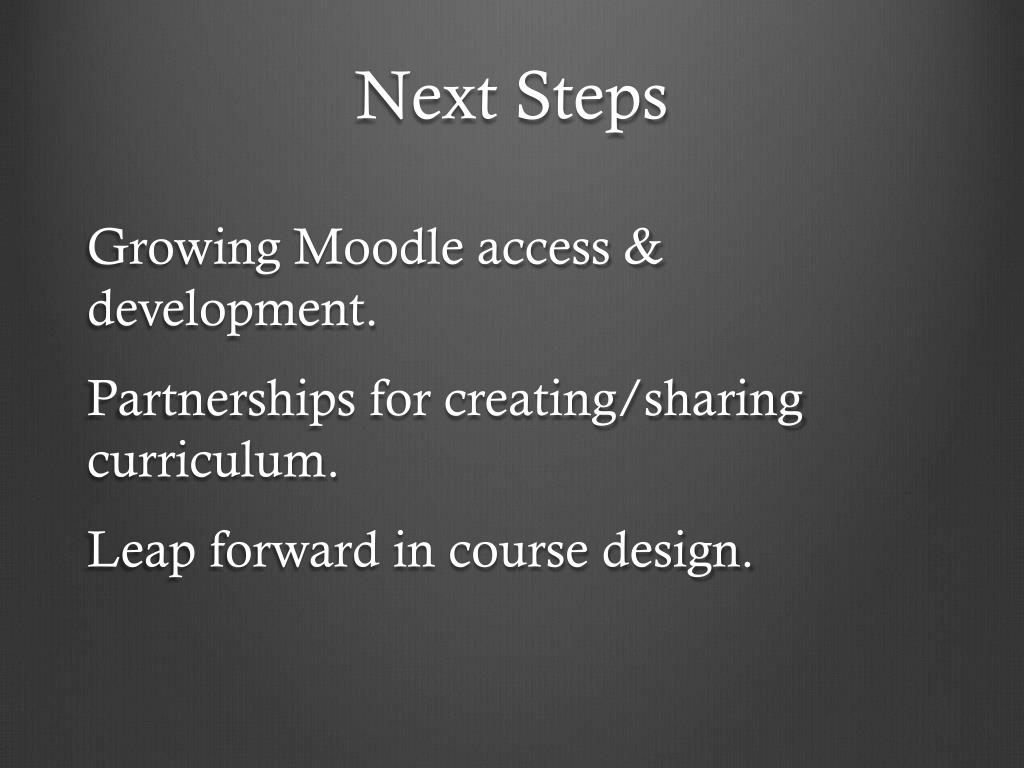 Next Steps

Growing Moodle access & development.

Partnerships for creating/sharing curriculum.

Leap forward in course design.